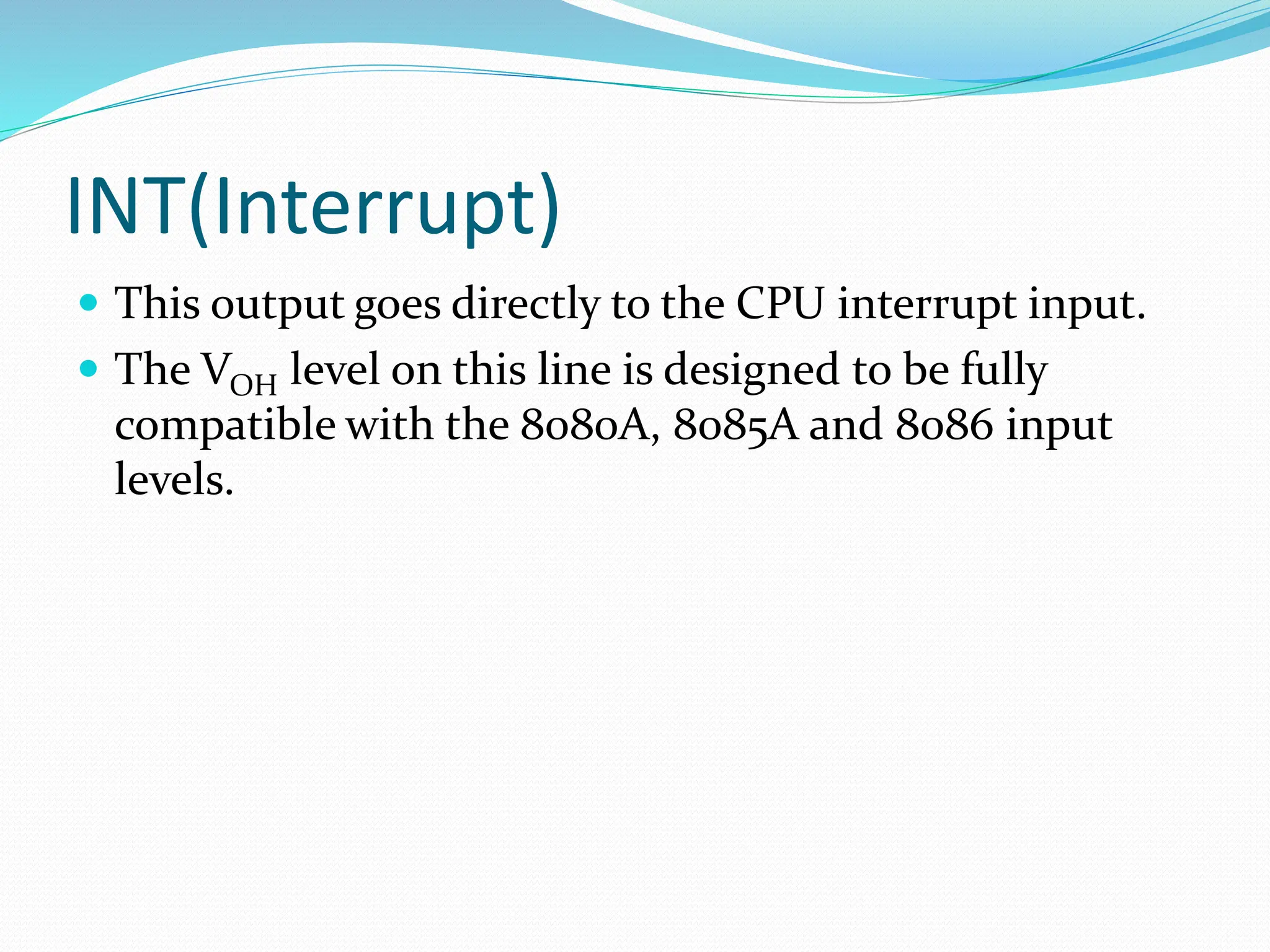 INT(Interrupt)

- This output goes directly to the CPU interrupt input.
- The $V_{OH}$ level on this line is designed to be fully compatible with the 8080A, 8085A and 8086 input levels.